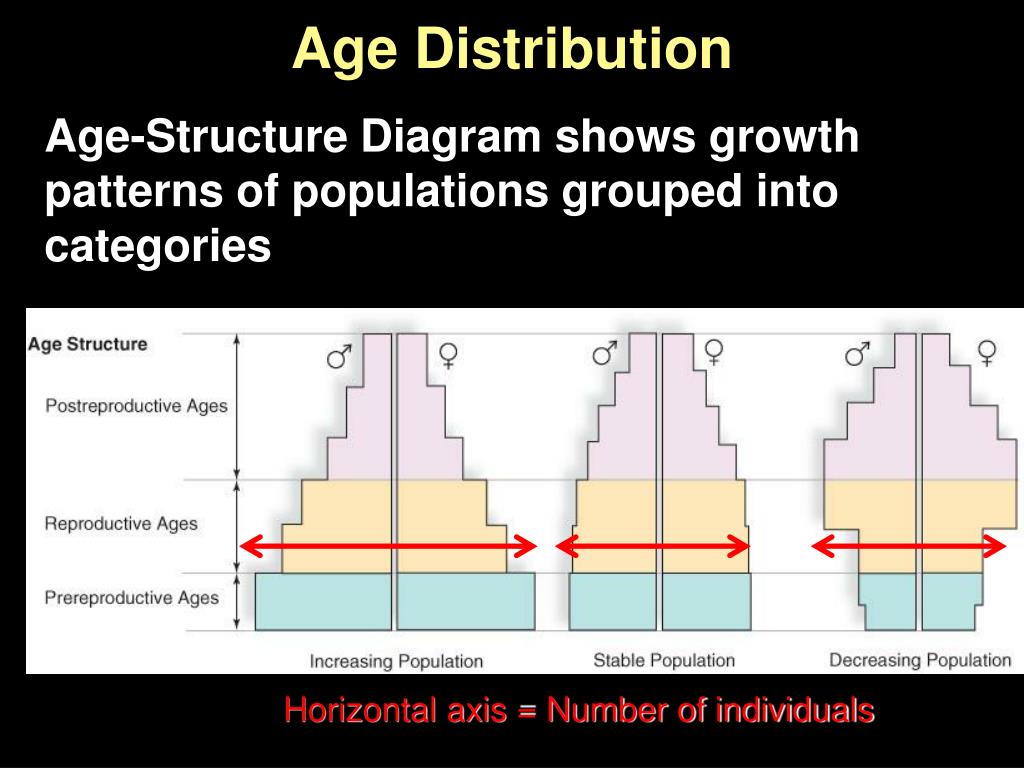 Age Distribution

Age-Structure Diagram shows growth patterns of populations grouped into categories

Age Structure

Postreproductive Ages

Reproductive Ages

Prereproductive Ages

♂ ♀ ♂ ♀ ♂ ♀

Increasing Population

Stable Population

Decreasing Population

Horizontal axis = Number of individuals